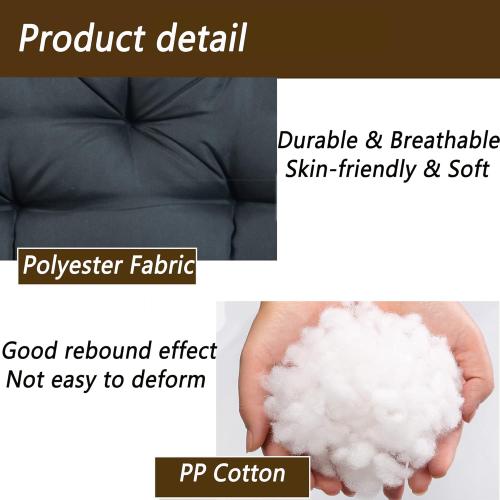 Product detail

Durable & Breathable
Skin-friendly & Soft

Polyester Fabric

Good rebound effect
Not easy to deform

PP Cotton